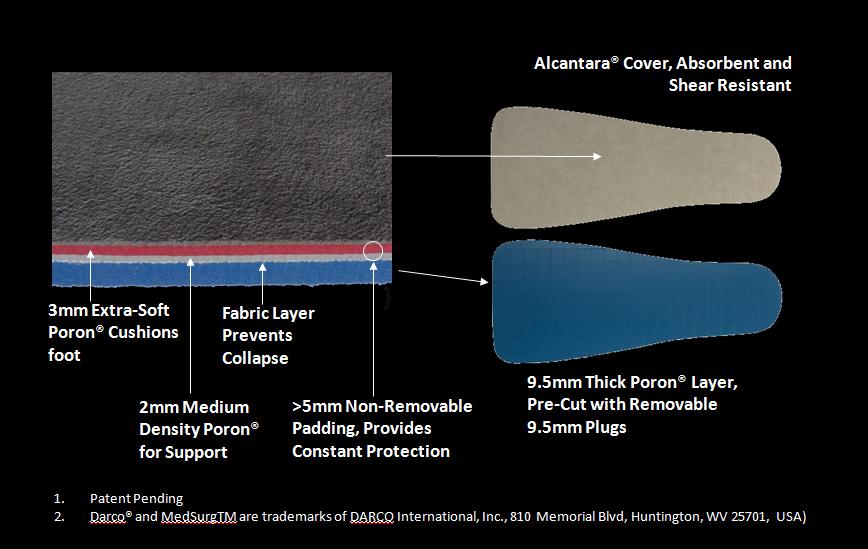 Alcantara® Cover, Absorbent and Shear Resistant

3mm Extra-Soft Poron® Cushions foot

Fabric Layer Prevents Collapse

2mm Medium Density Poron® for Support

>5mm Non-Removable Padding, Provides Constant Protection

9.5mm Thick Poron® Layer, Pre-Cut with Removable 9.5mm Plugs

1. Patent Pending
2. Darco® and MedSurgTM are trademarks of DARCO International, Inc., 810 Memorial Blvd, Huntington, WV 25701, USA)